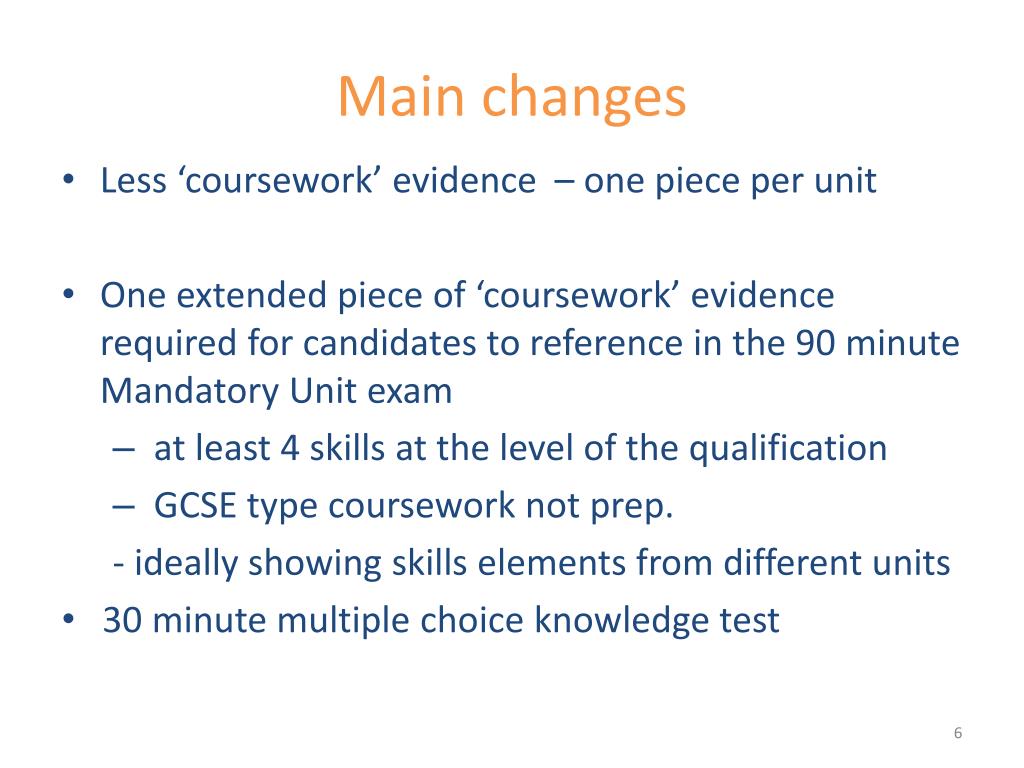 Main changes

• Less ‘coursework’ evidence – one piece per unit

• One extended piece of ‘coursework’ evidence required for candidates to reference in the 90 minute Mandatory Unit exam
– at least 4 skills at the level of the qualification
– GCSE type coursework not prep.
- ideally showing skills elements from different units
• 30 minute multiple choice knowledge test

6